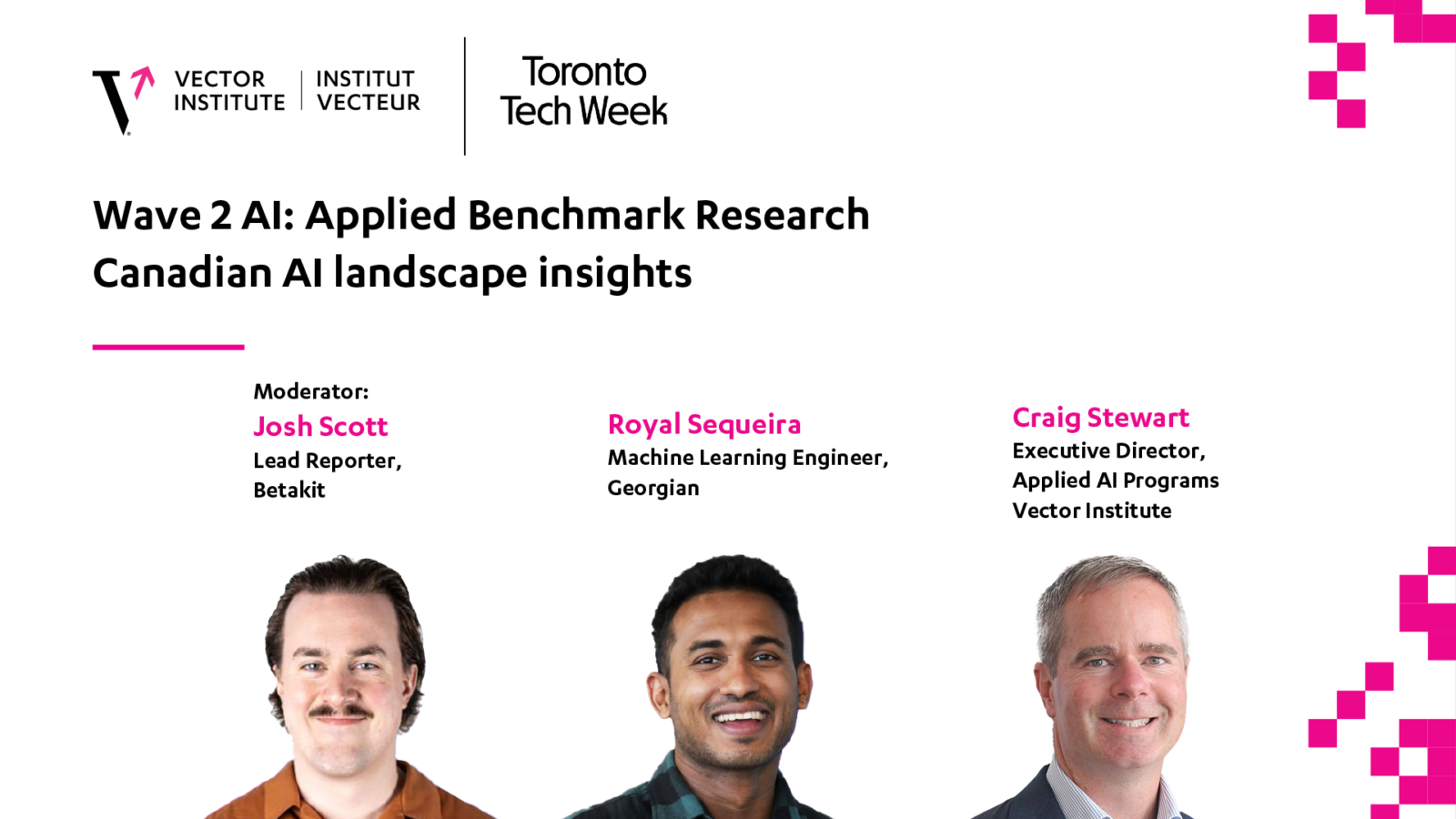 VECTOR INSTITUTE | INSTITUT VECTEUR

Toronto Tech Week

Wave 2 AI: Applied Benchmark Research
Canadian AI landscape insights

Moderator:
Josh Scott
Lead Reporter,
Betakit

Royal Sequeira
Machine Learning Engineer,
Georgian

Craig Stewart
Executive Director,
Applied AI Programs
Vector Institute